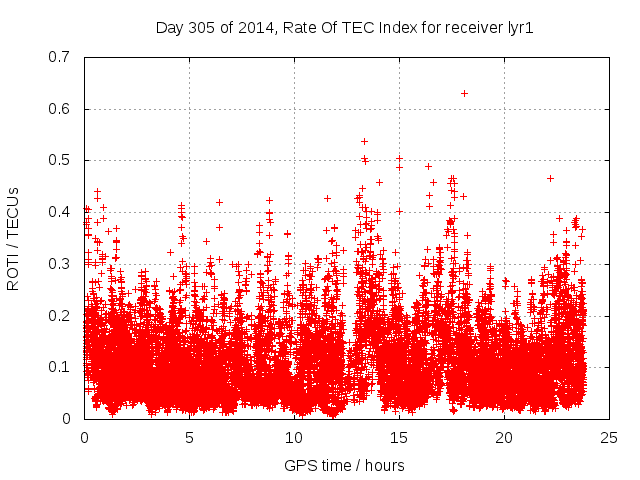 Day 305 of 2014, Rate Of TEC Index for receiver lyr1

ROTI / TECUs

0.7
0.6
0.5
0.4
0.3
0.2
0.1
0

0
5
10
15
20
25

GPS time / hours